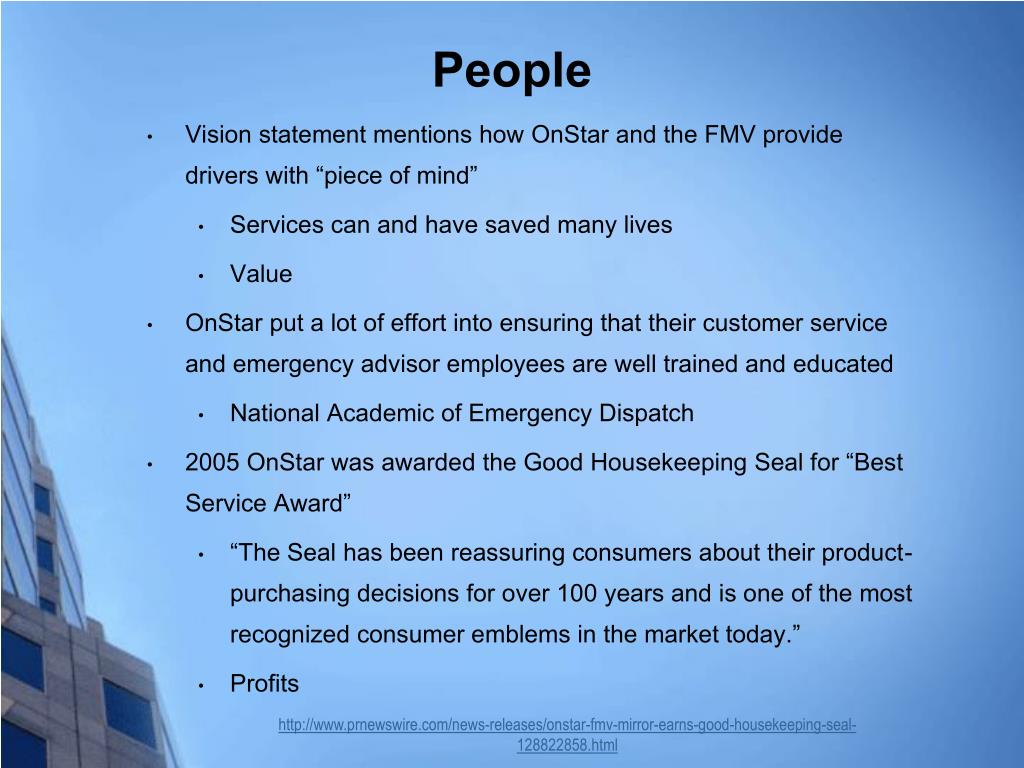 People

• Vision statement mentions how OnStar and the FMV provide drivers with “piece of mind”
  • Services can and have saved many lives
  • Value
• OnStar put a lot of effort into ensuring that their customer service and emergency advisor employees are well trained and educated
  • National Academic of Emergency Dispatch
• 2005 OnStar was awarded the Good Housekeeping Seal for “Best Service Award”
  • “The Seal has been reassuring consumers about their product-purchasing decisions for over 100 years and is one of the most recognized consumer emblems in the market today.”
  • Profits

http://www.prnewswire.com/news-releases/onstar-fmv-mirror-earns-good-housekeeping-seal-128822858.html